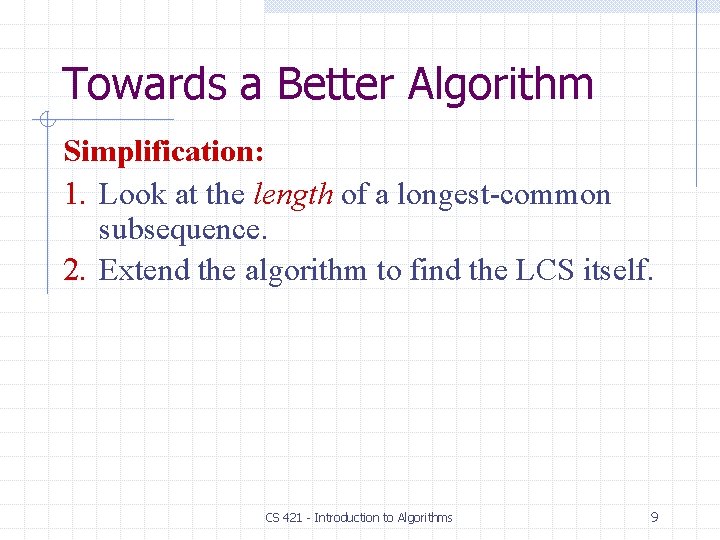 Towards a Better Algorithm

Simplification:

1. Look at the length of a longest-common subsequence.
2. Extend the algorithm to find the LCS itself.

CS 421 - Introduction to Algorithms

9